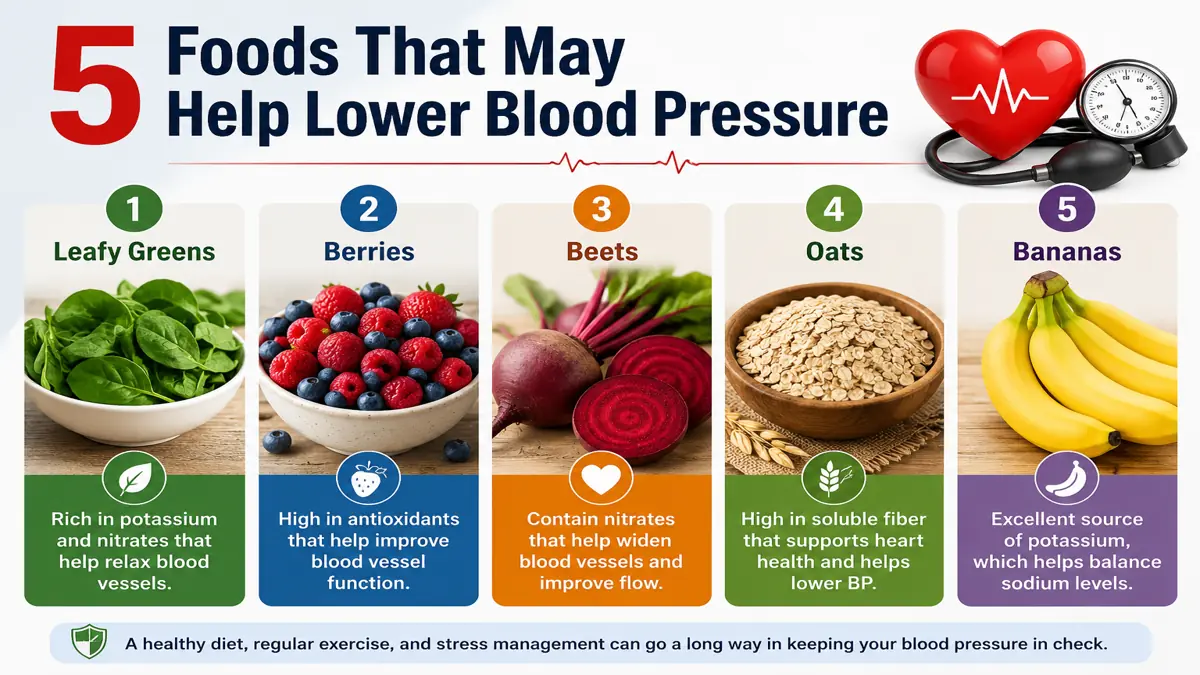 5 Foods That May Help Lower Blood Pressure

1
Leafy Greens
Rich in potassium and nitrates that help relax blood vessels.

2
Berries
High in antioxidants that help improve blood vessel function.

3
Beets
Contain nitrates that help widen blood vessels and improve flow.

4
Oats
High in soluble fiber that supports heart health and helps lower BP.

5
Bananas
Excellent source of potassium, which helps balance sodium levels.

A healthy diet, regular exercise, and stress management can go a long way in keeping your blood pressure in check.